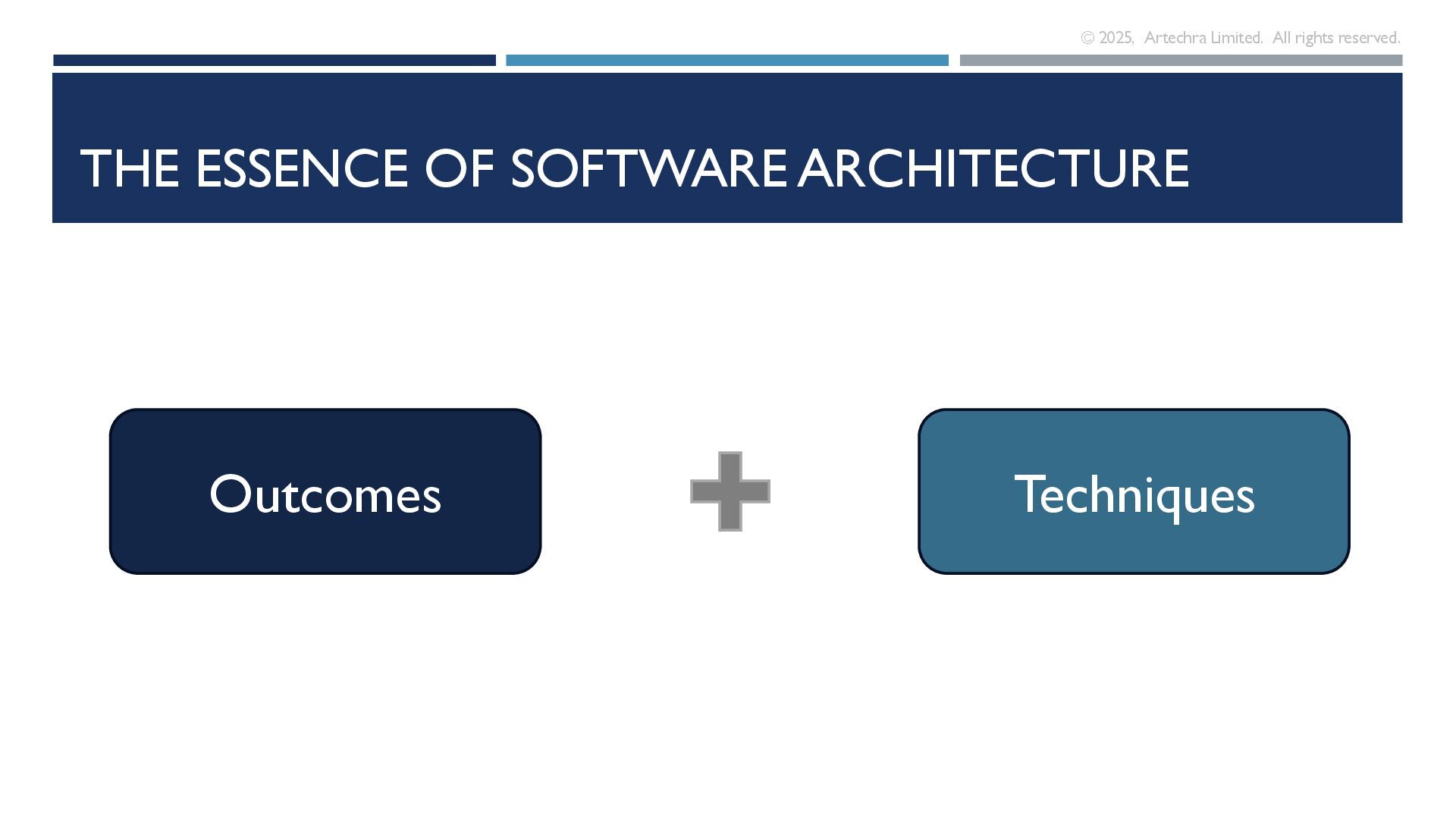 © 2025, Artechra Limited. All rights reserved.

THE ESSENCE OF SOFTWARE ARCHITECTURE

Outcomes

+

Techniques